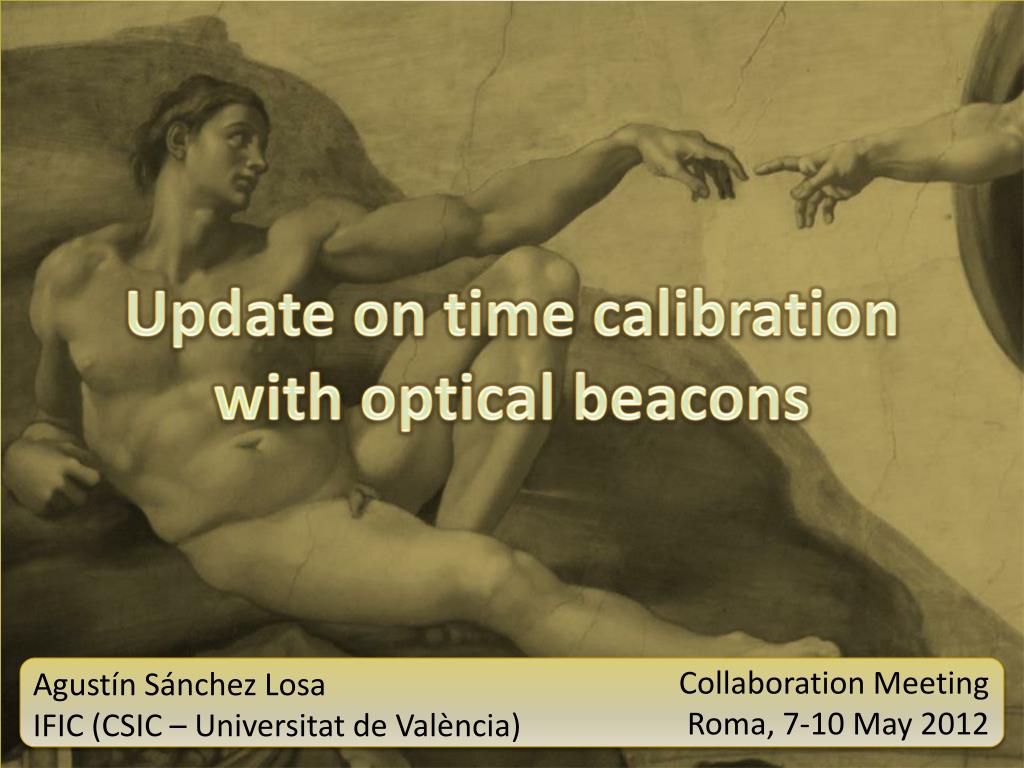 Update on time calibration with optical beacons

Agustín Sánchez Losa
IFIC (CSIC – Universitat de València)

Collaboration Meeting
Roma, 7-10 May 2012